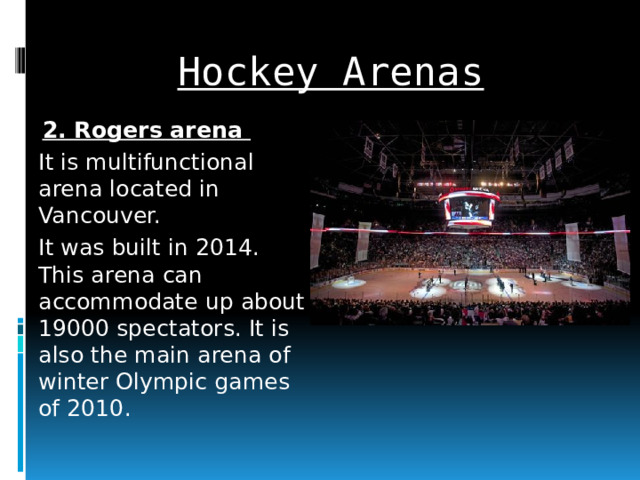 Hockey Arenas

2. Rogers arena

It is multifunctional arena located in Vancouver.

It was built in 2014. This arena can accommodate up about 19000 spectators. It is also the main arena of winter Olympic games of 2010.